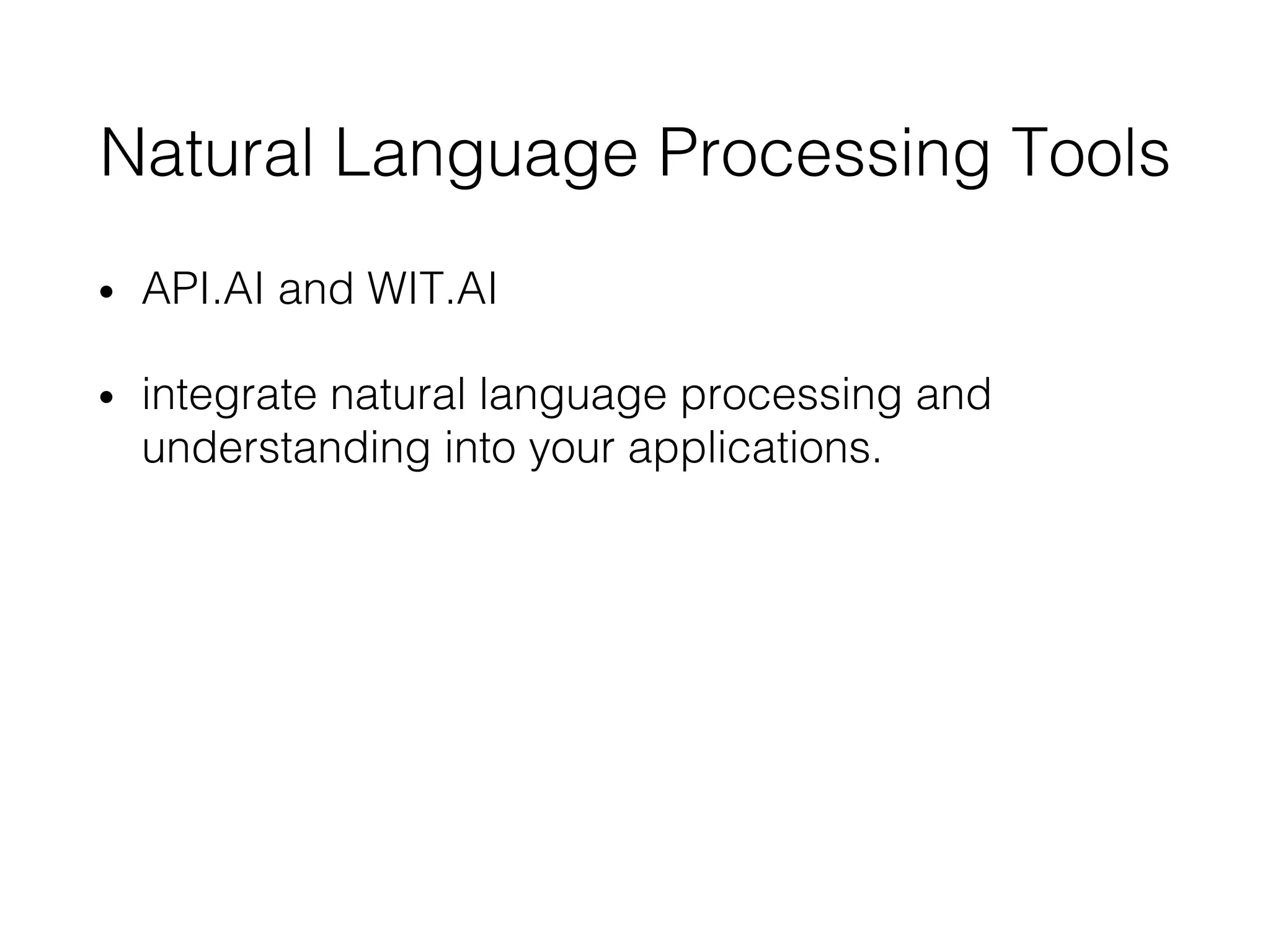 Natural Language Processing Tools

• API.AI and WIT.AI

• integrate natural language processing and understanding into your applications.